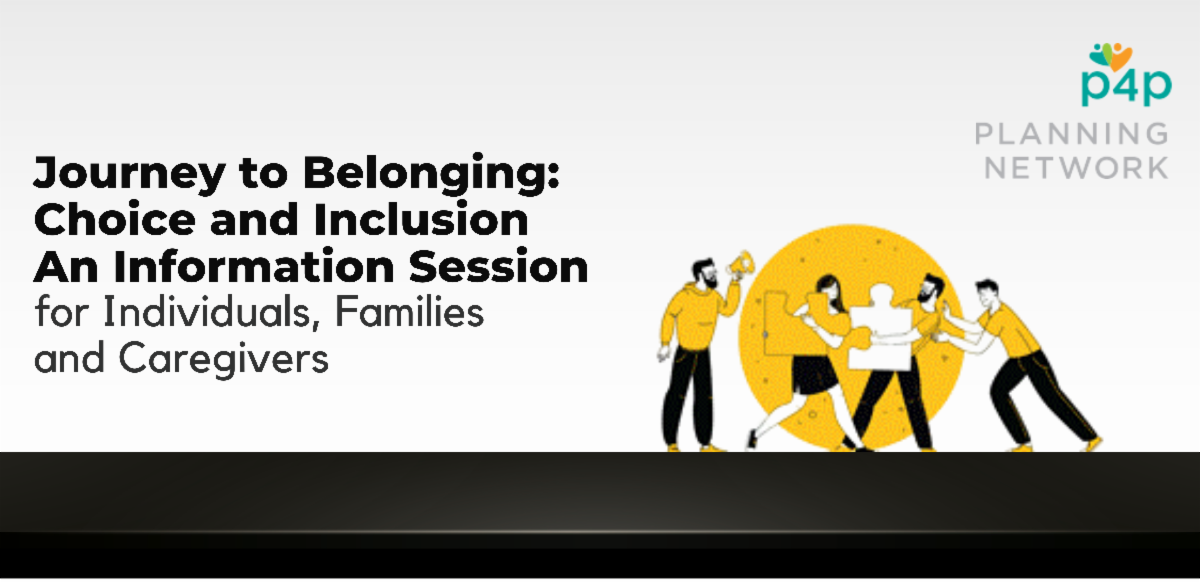 p4p
PLANNING NETWORK

Journey to Belonging: Choice and Inclusion An Information Session for Individuals, Families and Caregivers